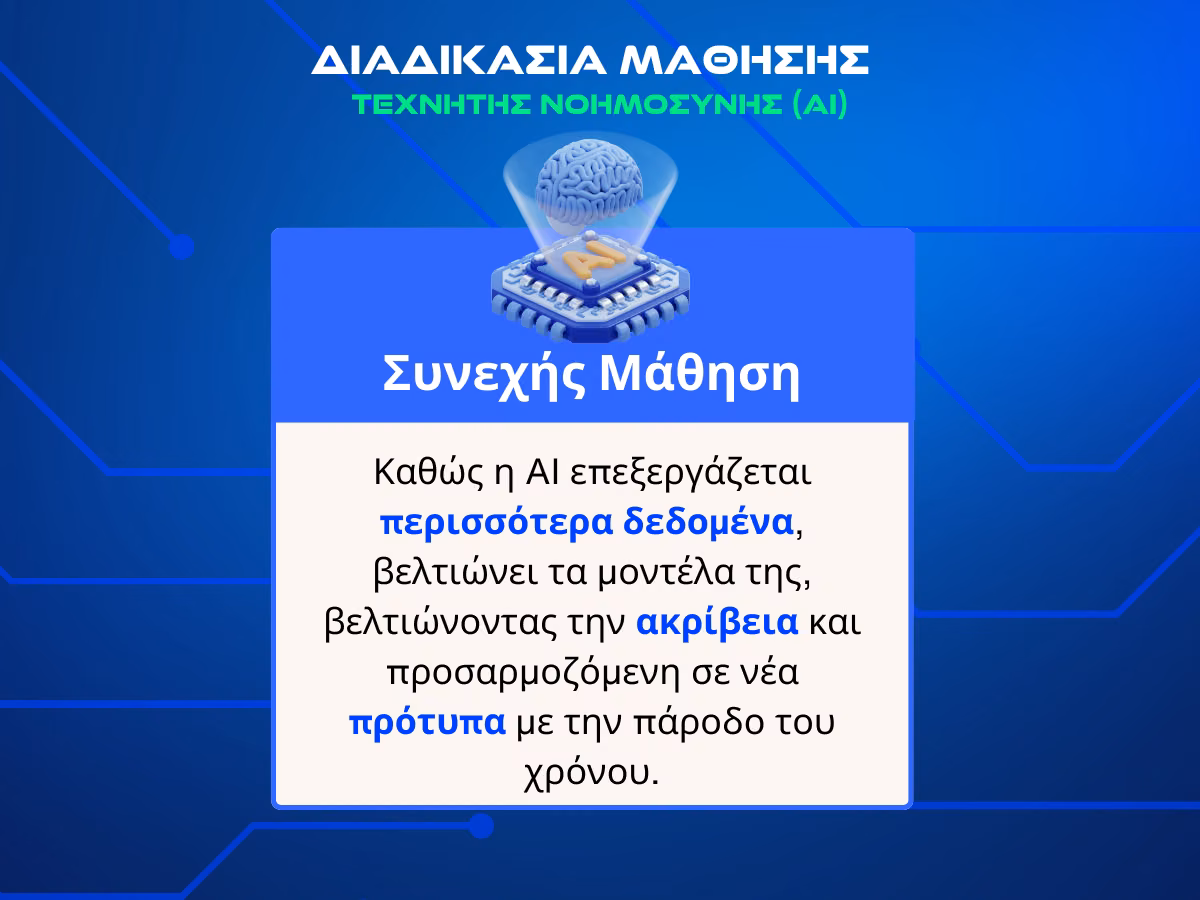 ΔΙΑΔΙΚΑΣΙΑ ΜΑΘΗΣΗΣ
ΤΕΧΝΗΤΗΣ ΝΟΗΜΟΣΥΝΗΣ (AI)

AI

Συνεχής Μάθηση

Καθώς η AI επεξεργάζεται περισσότερα δεδομένα, βελτιώνει τα μοντέλα της, βελτιώνοντας την ακρίβεια και προσαρμοζόμενη σε νέα πρότυπα με την πάροδο του χρόνου.